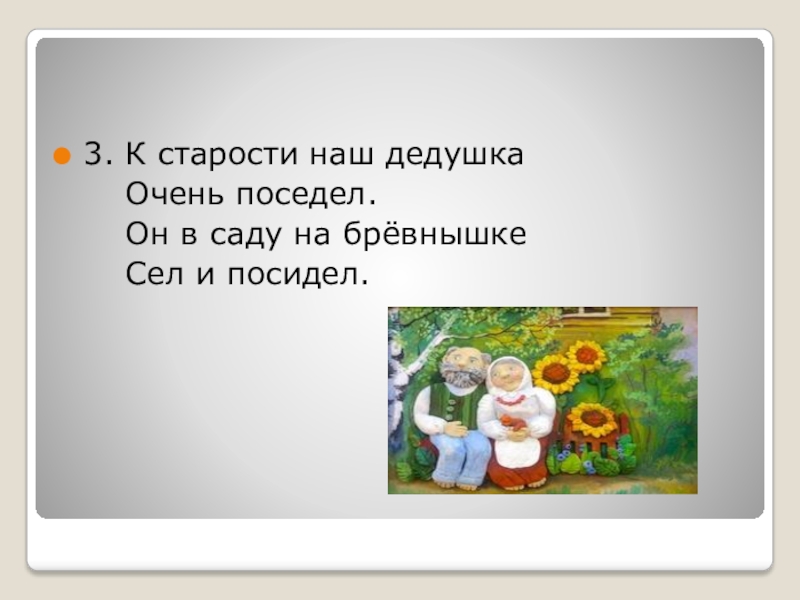 3. К старости наш дедушка
Очень поседел.
Он в саду на брёвнышке
Сел и посидел.